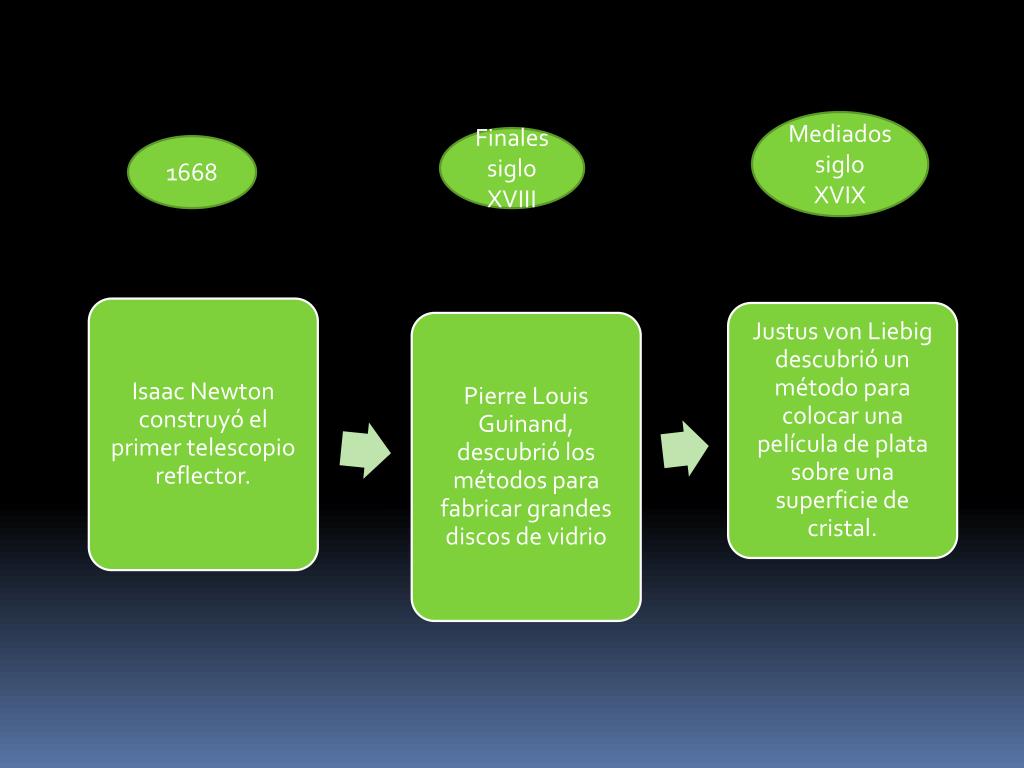 1668

Finales siglo XVIII

Mediados siglo XVIX

Isaac Newton construyó el primer telescopio reflector.

Pierre Louis Guinand, descubrió los métodos para fabricar grandes discos de vidrio

Justus von Liebig descubrió un método para colocar una película de plata sobre una superficie de cristal.